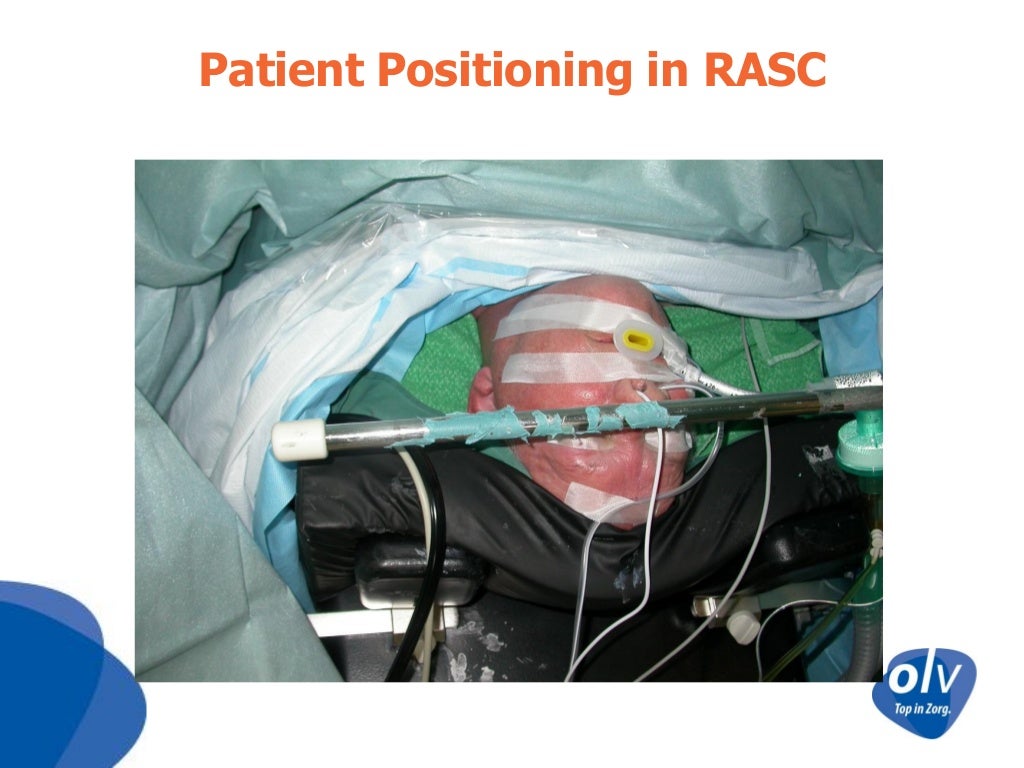 Patient Positioning in RASC

olv
Top in Zorg.